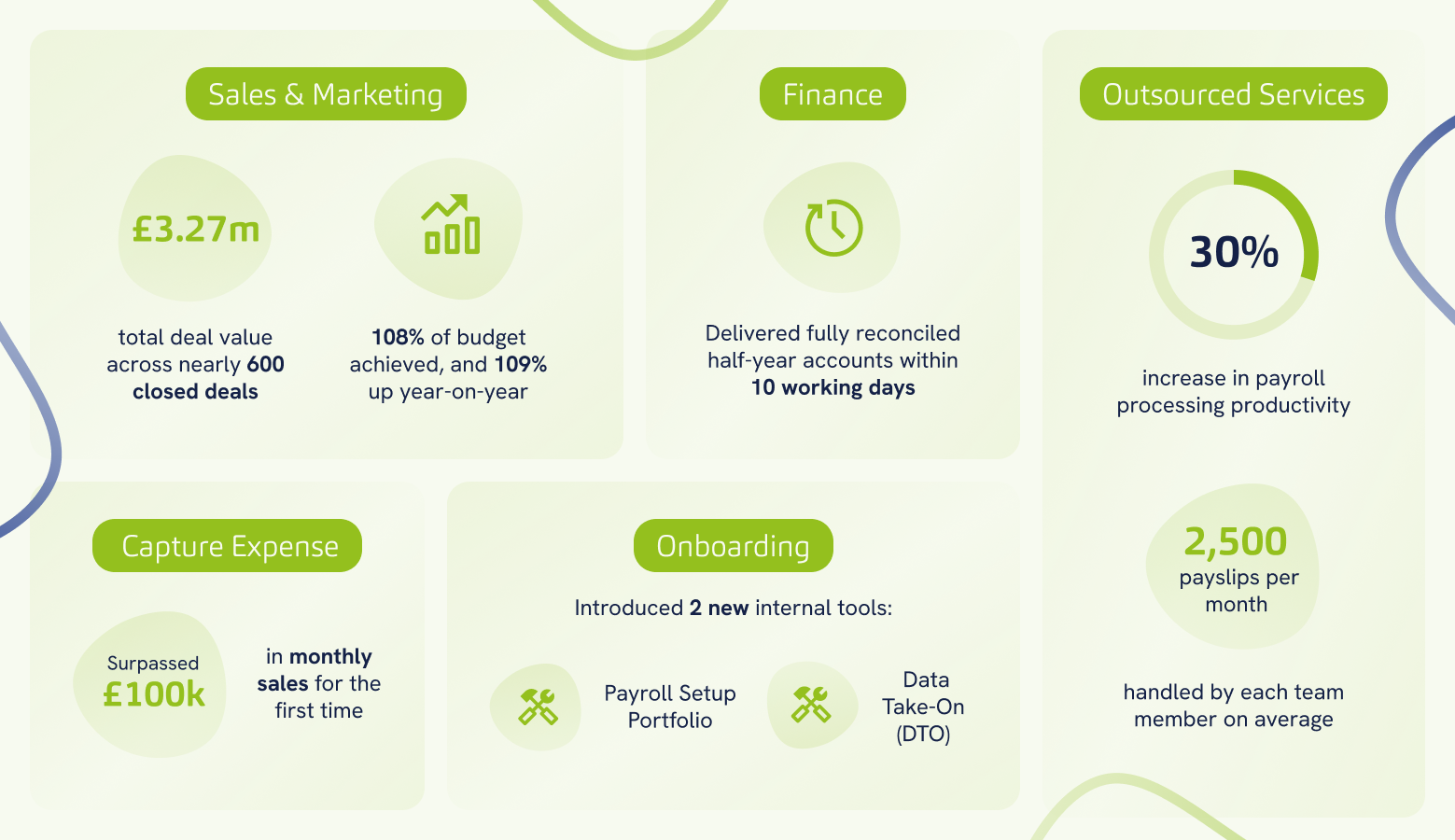 Sales & Marketing

£3.27m

total deal value across nearly 600 closed deals

108% of budget achieved, and 109% up year-on-year

Finance

Delivered fully reconciled half-year accounts within 10 working days

Outsourced Services

30%

increase in payroll processing productivity

2,500
payslips per month

handled by each team member on average

Capture Expense

Surpassed
£100k

in monthly sales for the first time

Onboarding

Introduced 2 new internal tools:

Payroll Setup Portfolio

Data Take-On (DTO)